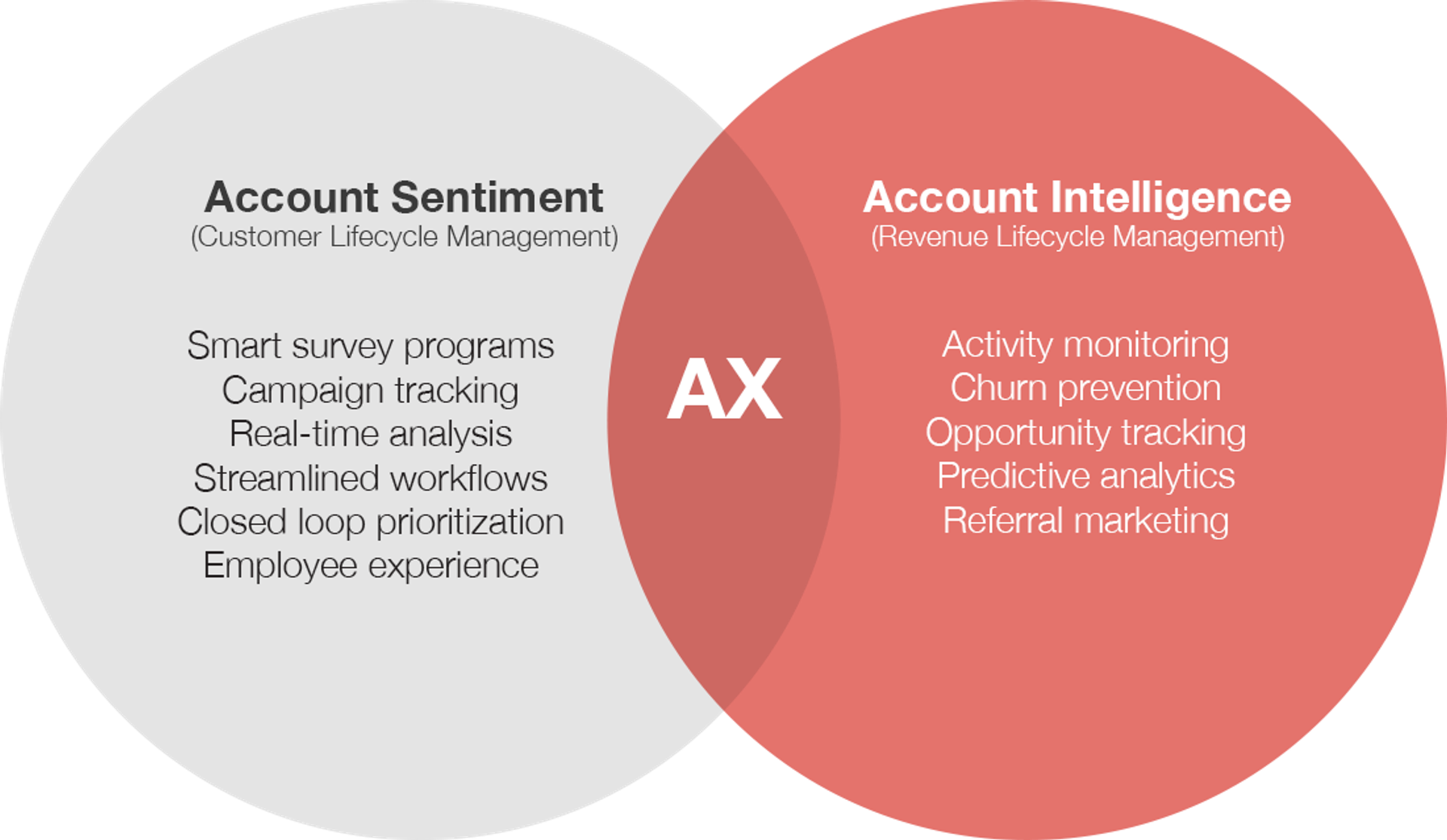 Account Sentiment
(Customer Lifecycle Management)

Smart survey programs
Campaign tracking
Real-time analysis
Streamlined workflows
Closed loop prioritization
Employee experience

AX

Account Intelligence
(Revenue Lifecycle Management)

Activity monitoring
Churn prevention
Opportunity tracking
Predictive analytics
Referral marketing